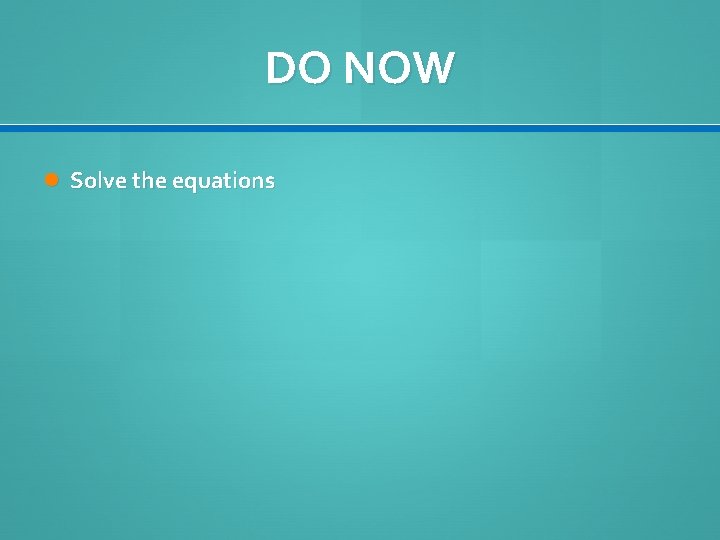 DO NOW

Solve the equations